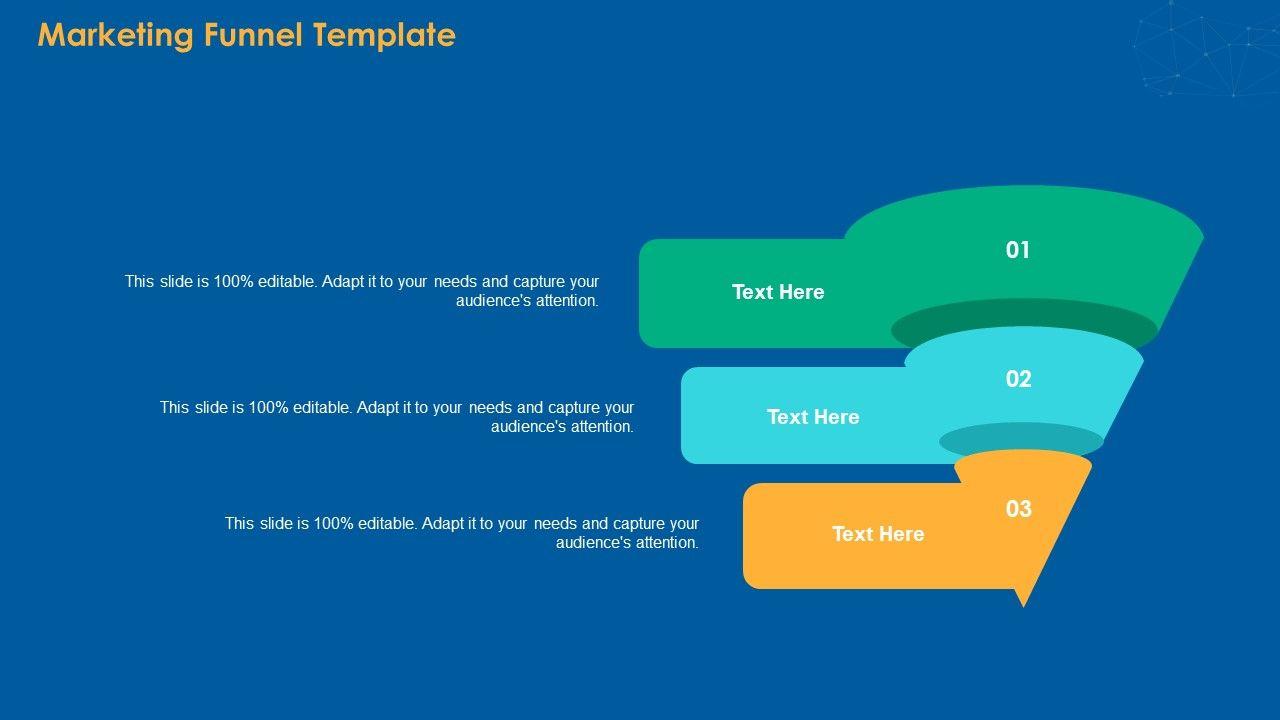 Marketing Funnel Template

This slide is 100% editable. Adapt it to your needs and capture your audience's attention.

Text Here

01

This slide is 100% editable. Adapt it to your needs and capture your audience's attention.

Text Here

02

This slide is 100% editable. Adapt it to your needs and capture your audience's attention.

Text Here

03